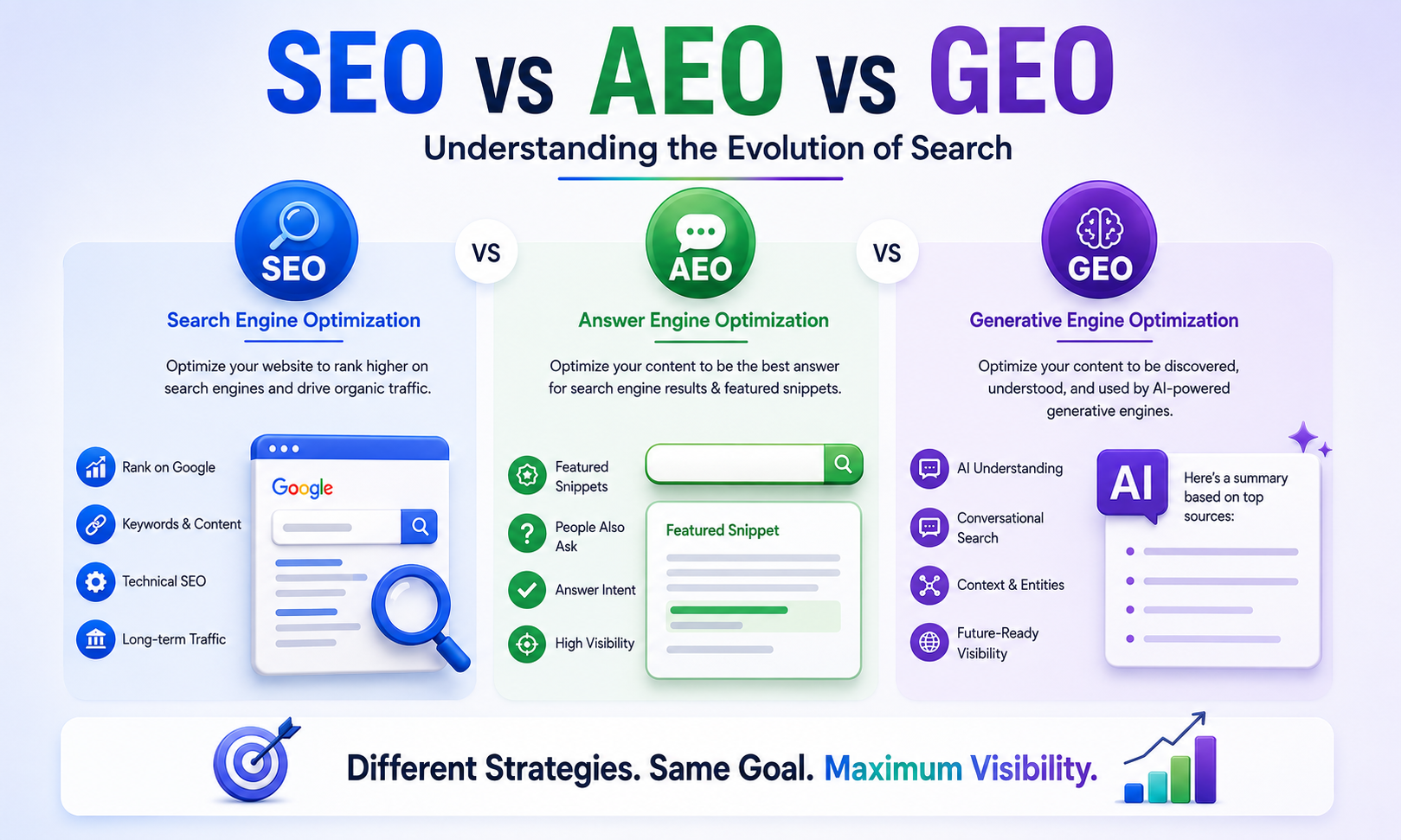 SEO vs AEO vs GEO

Understanding the Evolution of Search

SEO

Search Engine Optimization

Optimize your website to rank higher on search engines and drive organic traffic.

Rank on Google

Keywords & Content

Technical SEO

Long-term Traffic

Google

VS

AEO

Answer Engine Optimization

Optimize your content to be the best answer for search engine results & featured snippets.

Featured Snippets

People Also Ask

Answer Intent

High Visibility

Featured Snippet

VS

GEO

Generative Engine Optimization

Optimize your content to be discovered, understood, and used by AI-powered generative engines.

AI Understanding

Conversational Search

Context & Entities

Future-Ready Visibility

AI

Here's a summary based on top sources:

Different Strategies. Same Goal. Maximum Visibility.